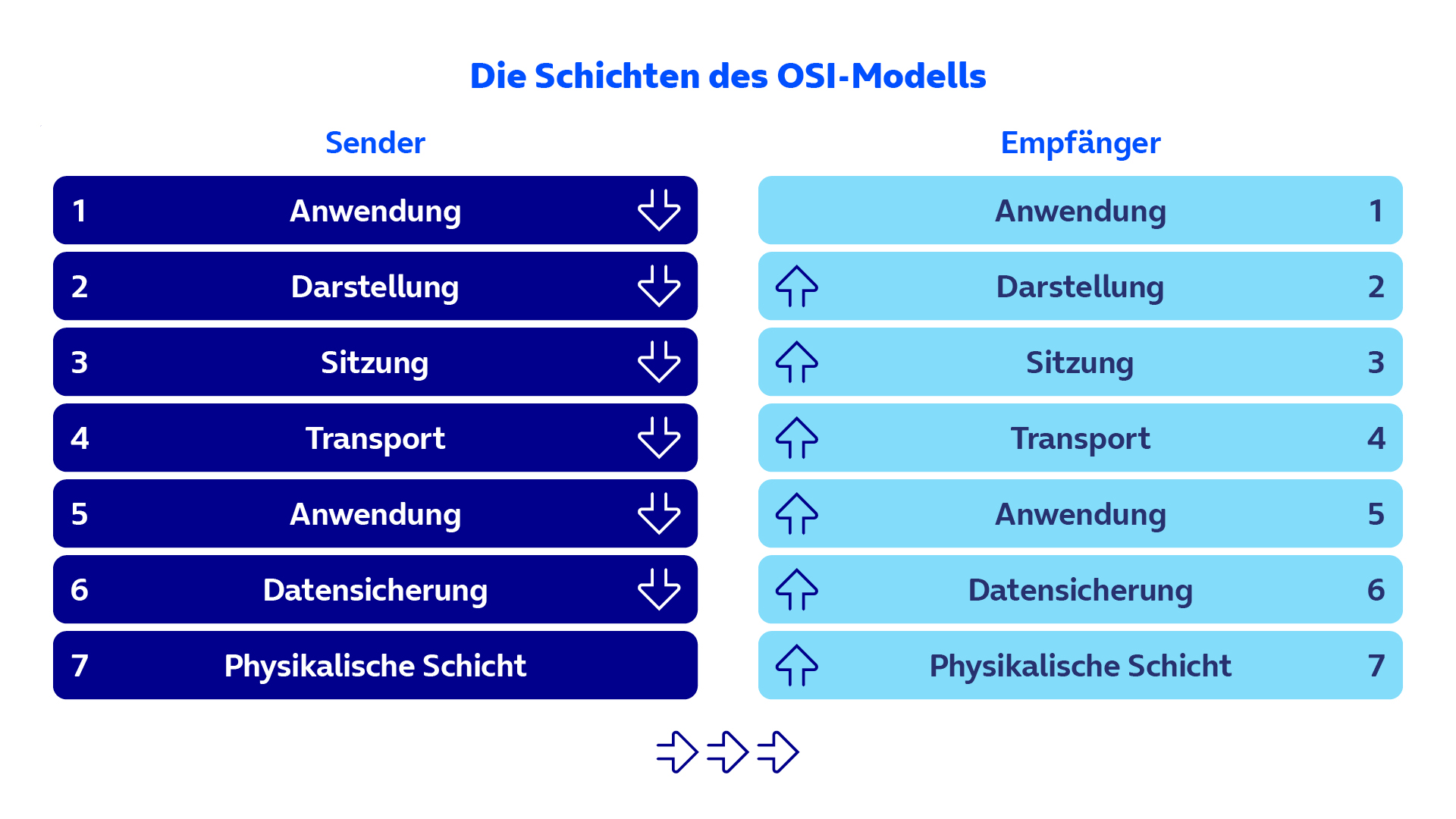 Die Schichten des OSI-Modells

Sender

1 Anwendung
2 Darstellung
3 Sitzung
4 Transport
5 Anwendung
6 Datensicherung
7 Physikalische Schicht

Empfänger

Anwendung 1
Darstellung 2
Sitzung 3
Transport 4
Anwendung 5
Datensicherung 6
Physikalische Schicht 7